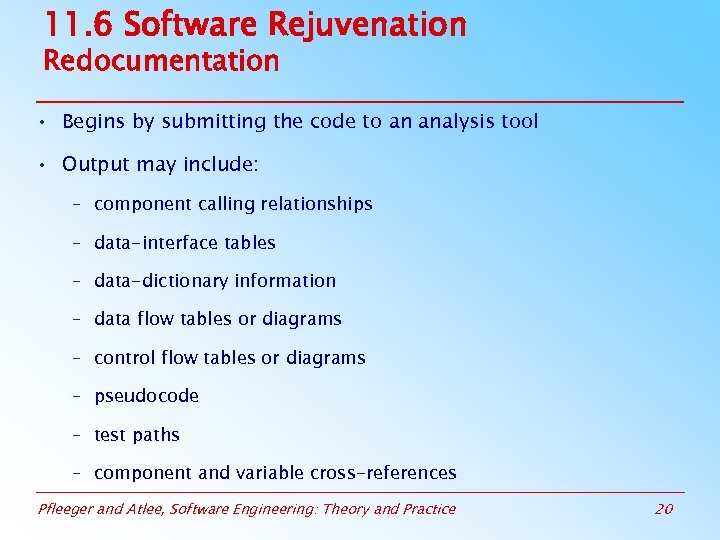 11.6 Software Rejuvenation
Redocumentation

• Begins by submitting the code to an analysis tool

• Output may include:

– component calling relationships

– data-interface tables

– data-dictionary information

– data flow tables or diagrams

– control flow tables or diagrams

– pseudocode

– test paths

– component and variable cross-references

Pfleeger and Atlee, Software Engineering: Theory and Practice 20